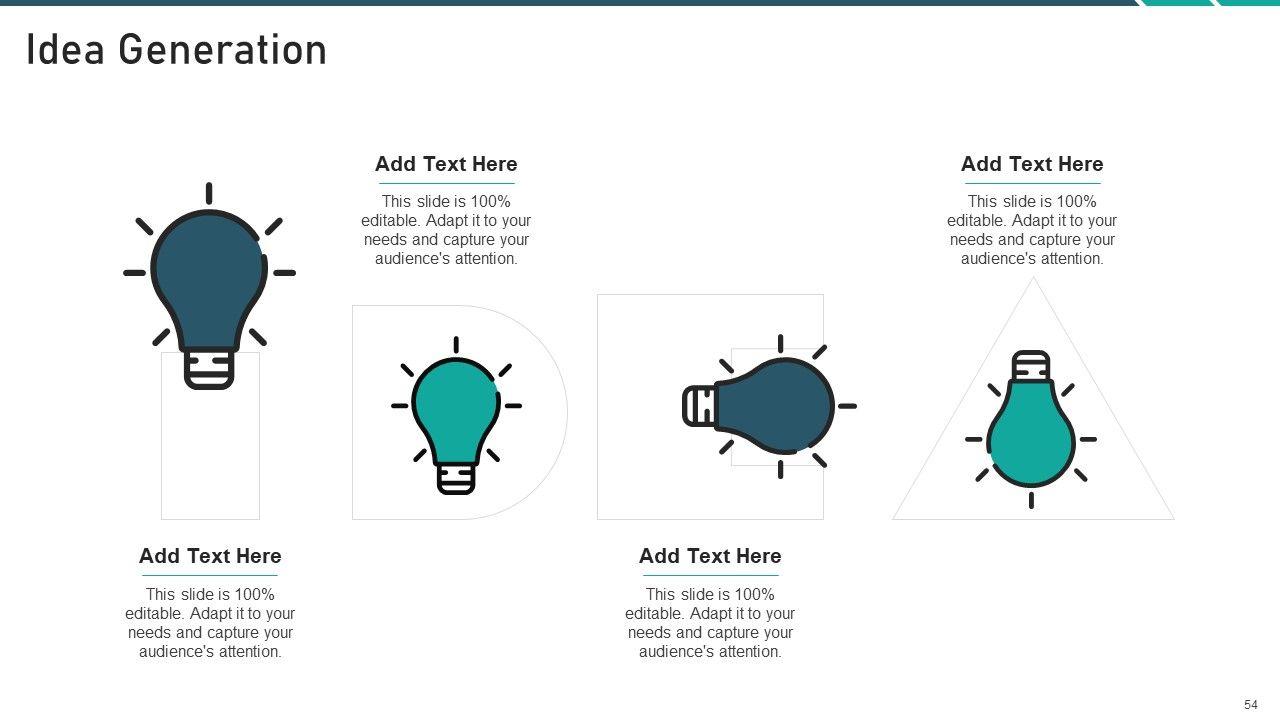 Idea Generation

Add Text Here
This slide is 100% editable. Adapt it to your needs and capture your audience's attention.

Add Text Here
This slide is 100% editable. Adapt it to your needs and capture your audience's attention.

Add Text Here
This slide is 100% editable. Adapt it to your needs and capture your audience's attention.

Add Text Here
This slide is 100% editable. Adapt it to your needs and capture your audience's attention.

54